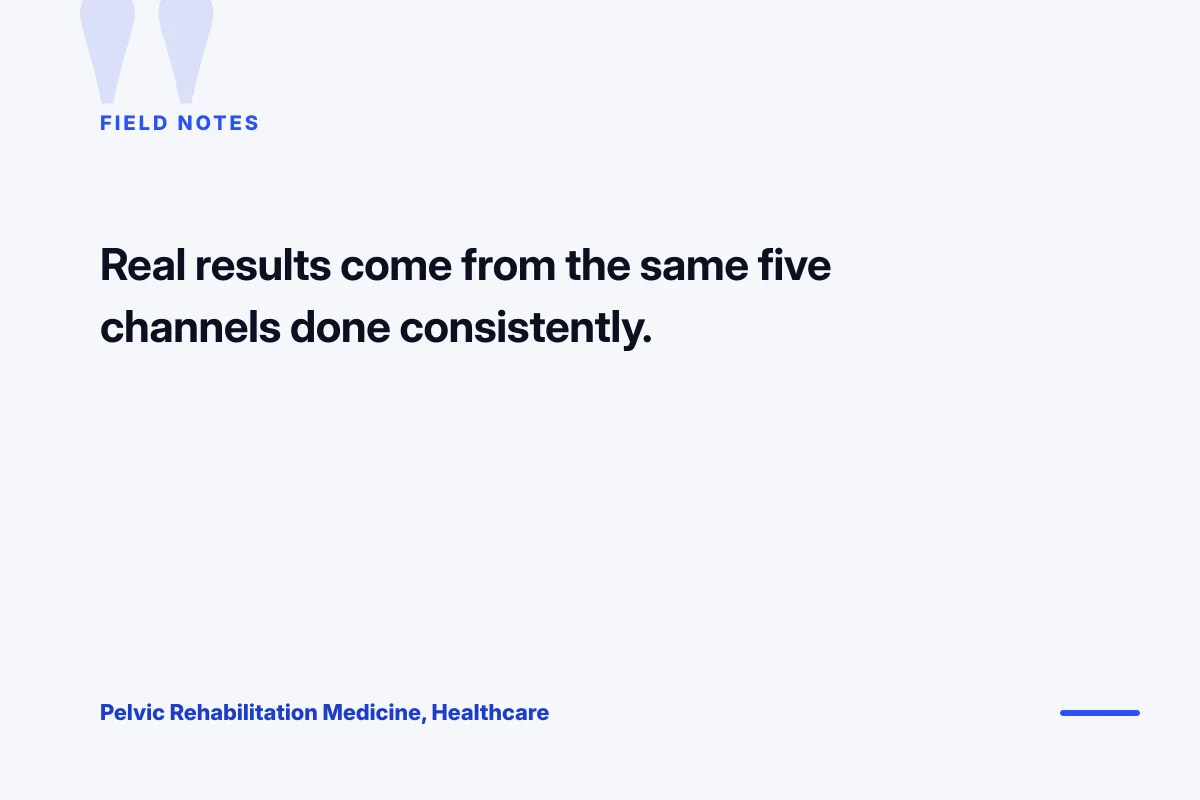 FIELD NOTES

Real results come from the same five channels done consistently.

Pelvic Rehabilitation Medicine, Healthcare